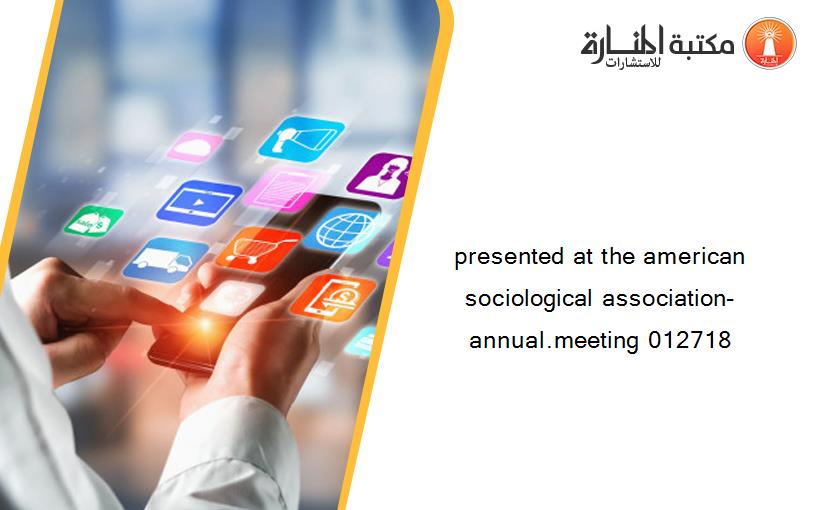 مكتبة المنارة للاستشارات

presented at the american sociological association-annual.meeting 012718